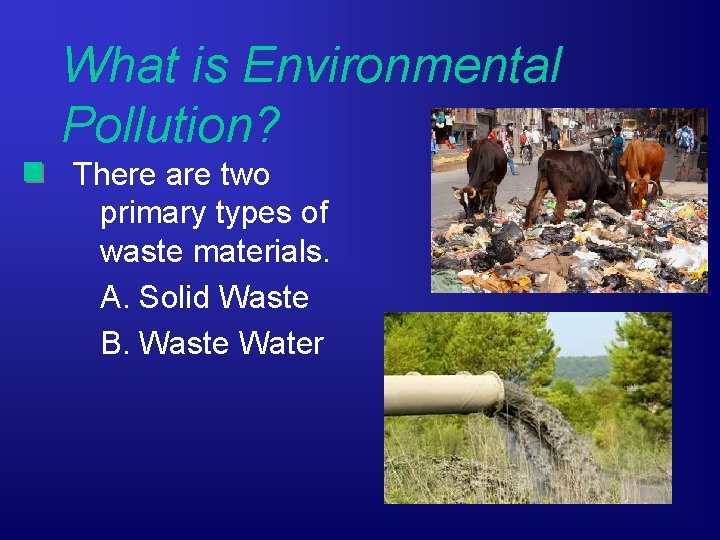 What is Environmental Pollution?

There are two primary types of waste materials.

A. Solid Waste

B. Waste Water